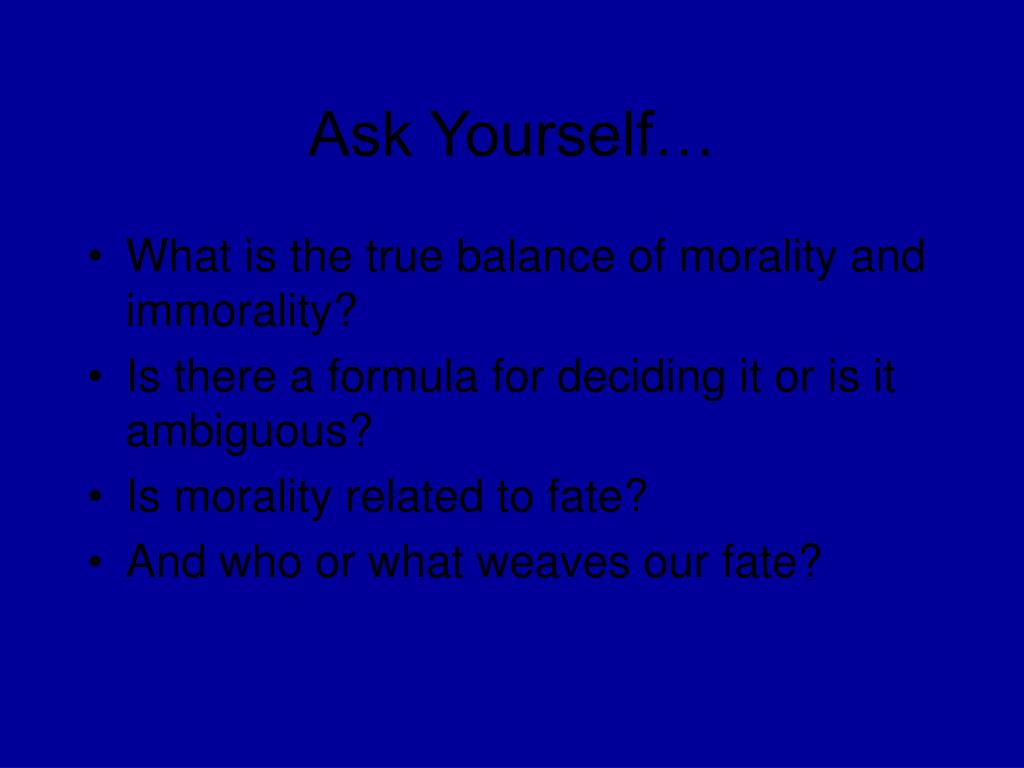 Ask Yourself…

• What is the true balance of morality and immorality?
• Is there a formula for deciding it or is it ambiguous?
• Is morality related to fate?
• And who or what weaves our fate?